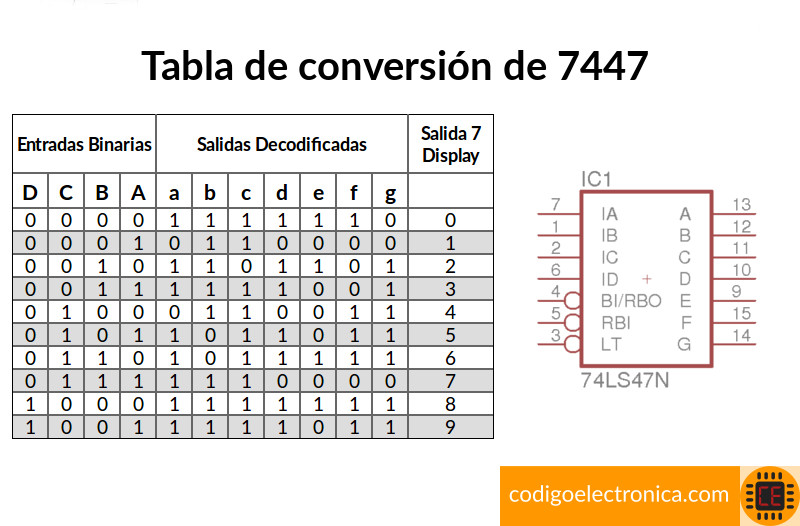 Tabla de conversión de 7447

| Entradas Binarias | | | | Salidas Decodificadas | | | | | | | Salida 7 Display |
|---|---|---|---|---|---|---|---|---|---|---|---|
| D | C | B | A | a | b | c | d | e | f | g | |
| 0 | 0 | 0 | 0 | 1 | 1 | 1 | 1 | 1 | 1 | 0 | 0 |
| 0 | 0 | 0 | 1 | 0 | 1 | 1 | 0 | 0 | 0 | 0 | 1 |
| 0 | 0 | 1 | 0 | 1 | 1 | 0 | 1 | 1 | 0 | 1 | 2 |
| 0 | 0 | 1 | 1 | 1 | 1 | 1 | 1 | 0 | 0 | 1 | 3 |
| 0 | 1 | 0 | 0 | 0 | 1 | 1 | 0 | 0 | 1 | 1 | 4 |
| 0 | 1 | 0 | 1 | 1 | 0 | 1 | 1 | 0 | 1 | 1 | 5 |
| 0 | 1 | 1 | 0 | 1 | 0 | 1 | 1 | 1 | 1 | 1 | 6 |
| 0 | 1 | 1 | 1 | 1 | 1 | 1 | 0 | 0 | 0 | 0 | 7 |
| 1 | 0 | 0 | 0 | 1 | 1 | 1 | 1 | 1 | 1 | 1 | 8 |
| 1 | 0 | 0 | 1 | 1 | 1 | 1 | 1 | 0 | 1 | 1 | 9 |

IC1
7 IA
1 IB
2 IC
6 ID
4 BI/RBO
5 RBI
3 LT
A 13
B 12
C 11
D 10
E 9
F 15
G 14
74LS47N

codigoelectronica.com
CE